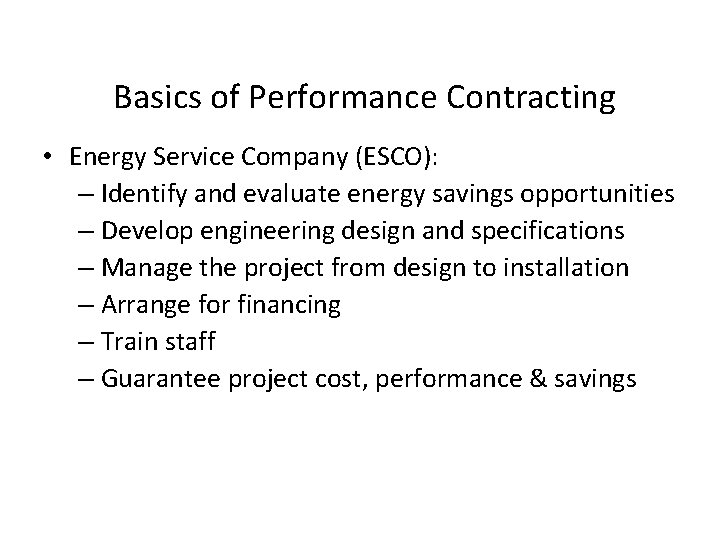 Basics of Performance Contracting

• Energy Service Company (ESCO):
– Identify and evaluate energy savings opportunities
– Develop engineering design and specifications
– Manage the project from design to installation
– Arrange for financing
– Train staff
– Guarantee project cost, performance & savings